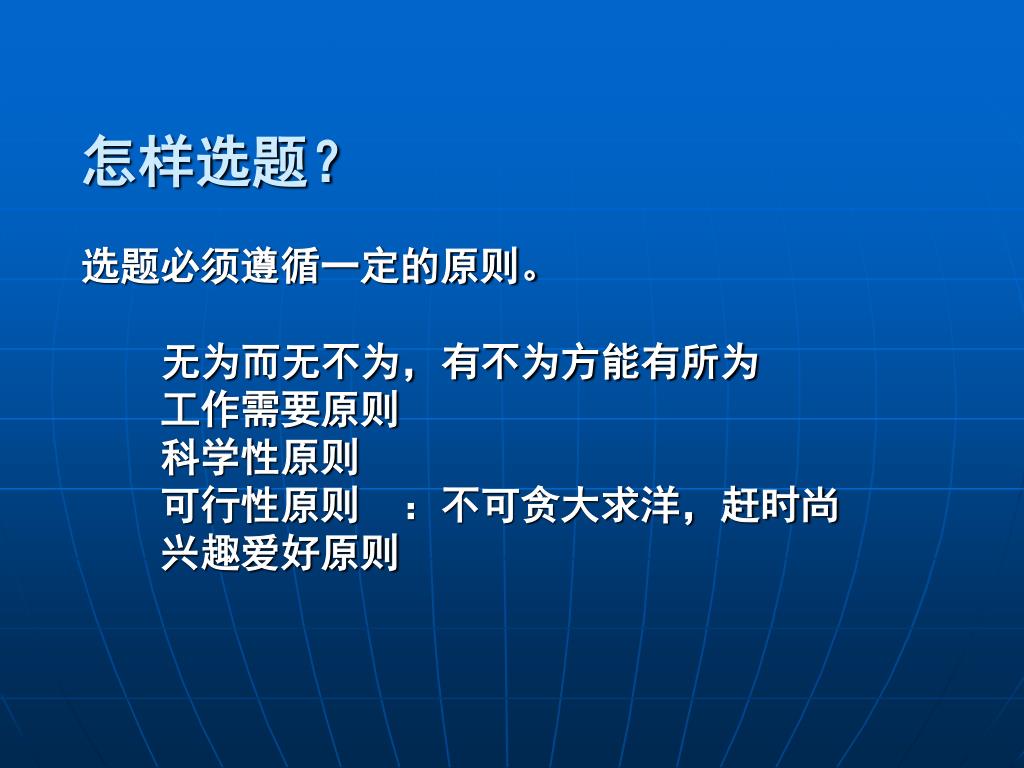 怎样选题？

选题必须遵循一定的原则。

无为而无不为，有不为方能有所为
工作需要原则
科学性原则
可行性原则　：不可贪大求洋，赶时尚
兴趣爱好原则